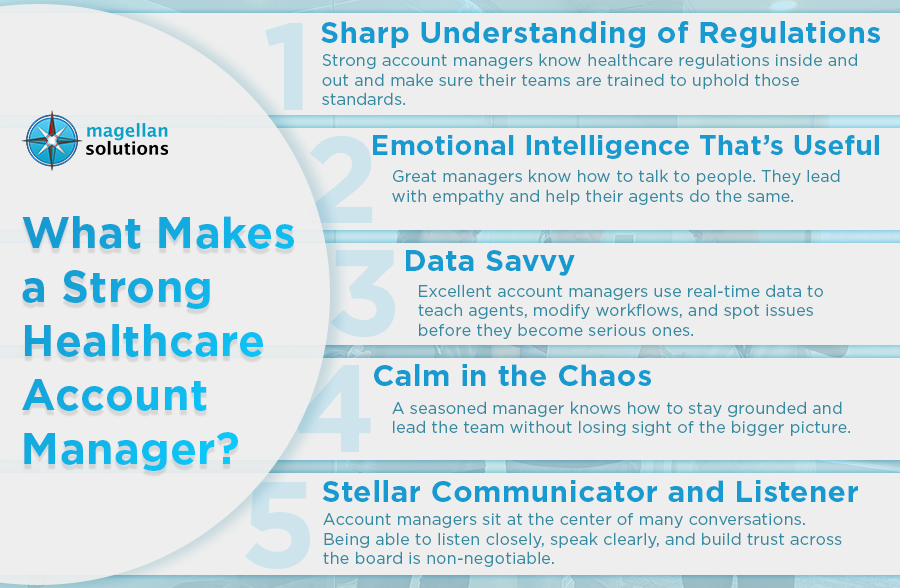 magellan solutions

What Makes a Strong Healthcare Account Manager?

1 Sharp Understanding of Regulations

Strong account managers know healthcare regulations inside and out and make sure their teams are trained to uphold those standards.

2 Emotional Intelligence That's Useful

Great managers know how to talk to people. They lead with empathy and help their agents do the same.

3 Data Savvy

Excellent account managers use real-time data to teach agents, modify workflows, and spot issues before they become serious ones.

4 Calm in the Chaos

A seasoned manager knows how to stay grounded and lead the team without losing sight of the bigger picture.

5 Stellar Communicator and Listener

Account managers sit at the center of many conversations. Being able to listen closely, speak clearly, and build trust across the board is non-negotiable.